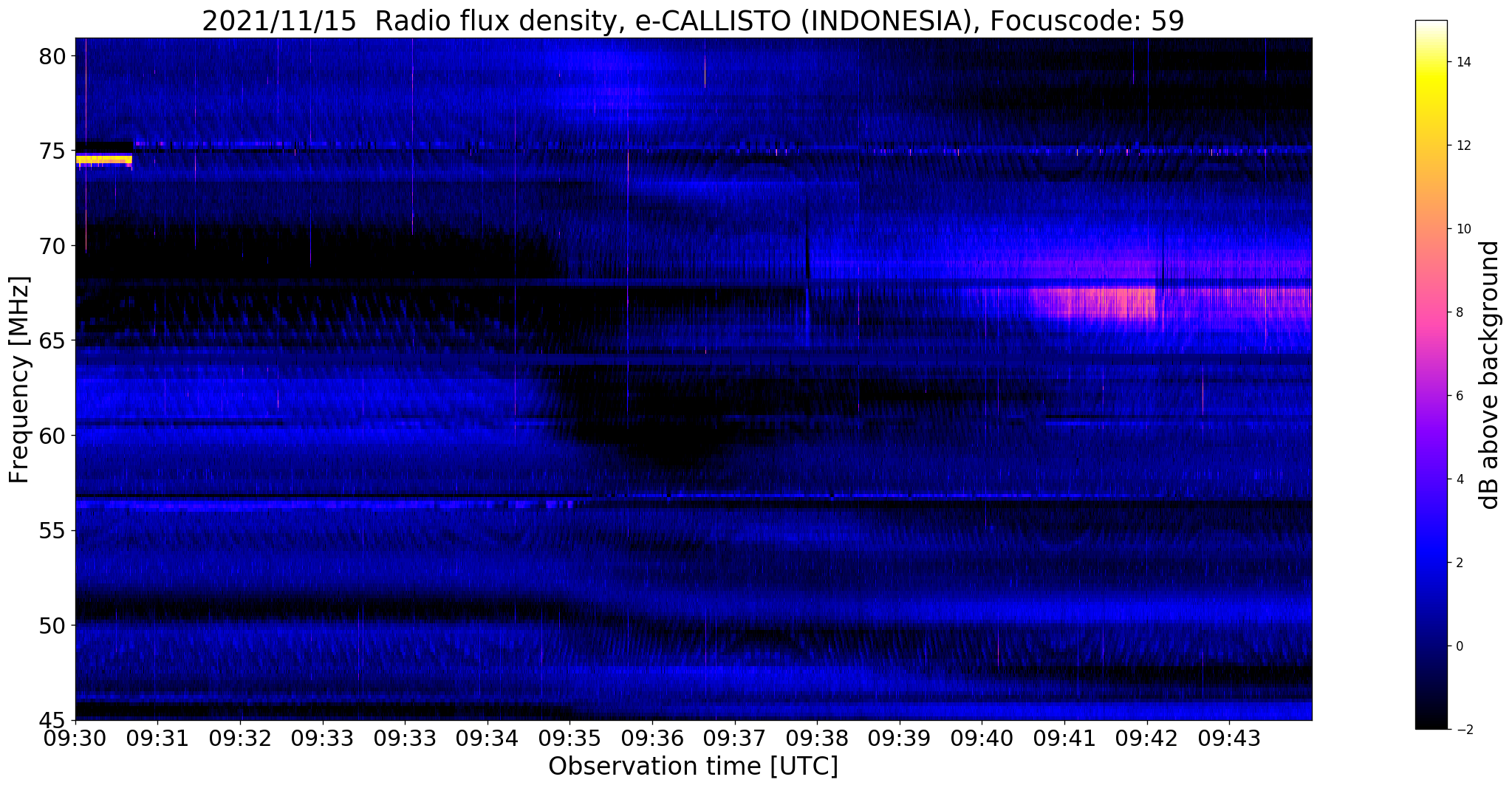 2021/11/15 Radio flux density, e-CALLISTO (INDONESIA), Focuscode: 59

Frequency [MHz]

80
75
70
65
60
55
50
45

09:30 09:31 09:32 09:33 09:33 09:34 09:35 09:36 09:37 09:38 09:39 09:40 09:41 09:42 09:43

Observation time [UTC]

14
12
10
8
6
4
2
0
−2

dB above background